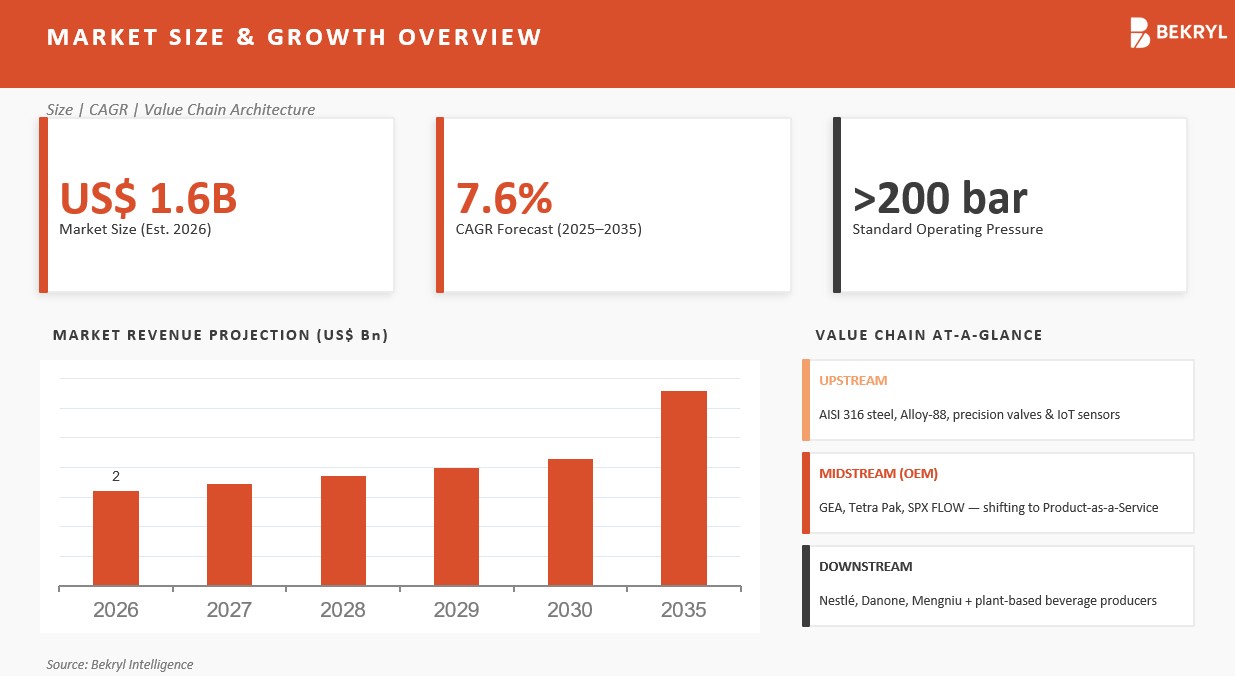 MARKET SIZE & GROWTH OVERVIEW

BEKRYL

Size | CAGR | Value Chain Architecture

US$ 1.6B
Market Size (Est. 2026)

7.6%
CAGR Forecast (2025–2035)

>200 bar
Standard Operating Pressure

MARKET REVENUE PROJECTION (US$ Bn)

2

2026 2027 2028 2029 2030 2035

VALUE CHAIN AT-A-GLANCE

UPSTREAM

AISI 316 steel, Alloy-88, precision valves & IoT sensors

MIDSTREAM (OEM)

GEA, Tetra Pak, SPX FLOW — shifting to Product-as-a-Service

DOWNSTREAM

Nestlé, Danone, Mengniu + plant-based beverage producers

Source: Bekryl Intelligence